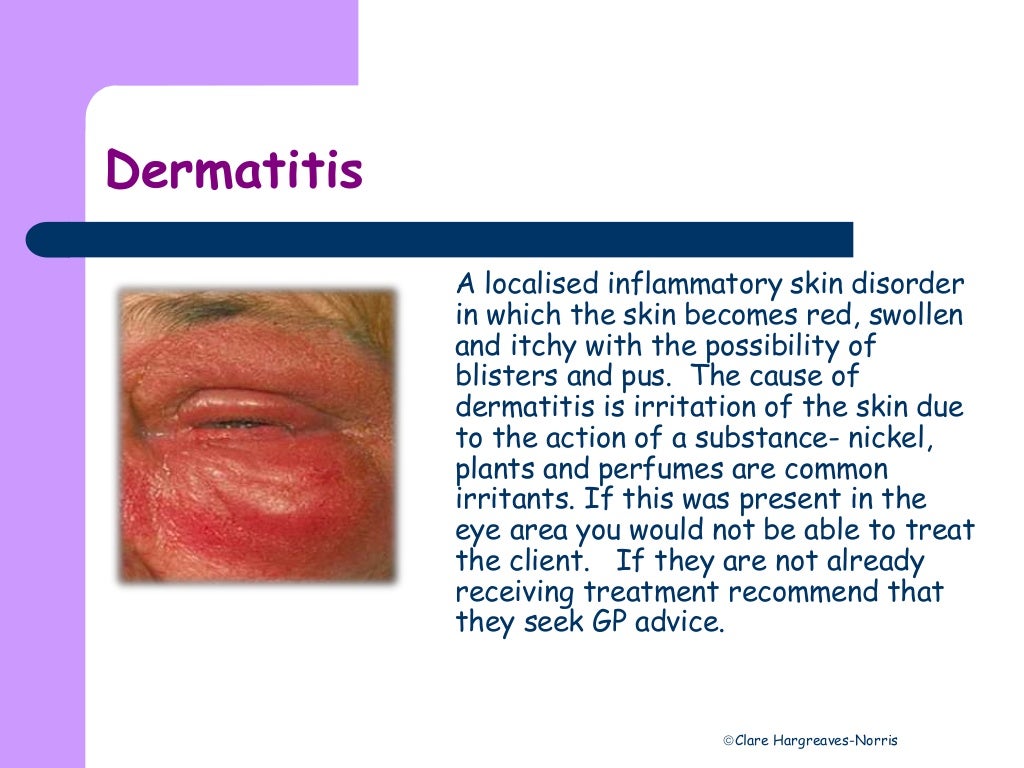 Dermatitis

A localised inflammatory skin disorder in which the skin becomes red, swollen and itchy with the possibility of blisters and pus. The cause of dermatitis is irritation of the skin due to the action of a substance- nickel, plants and perfumes are common irritants. If this was present in the eye area you would not be able to treat the client. If they are not already receiving treatment recommend that they seek GP advice.

©Clare Hargreaves-Norris